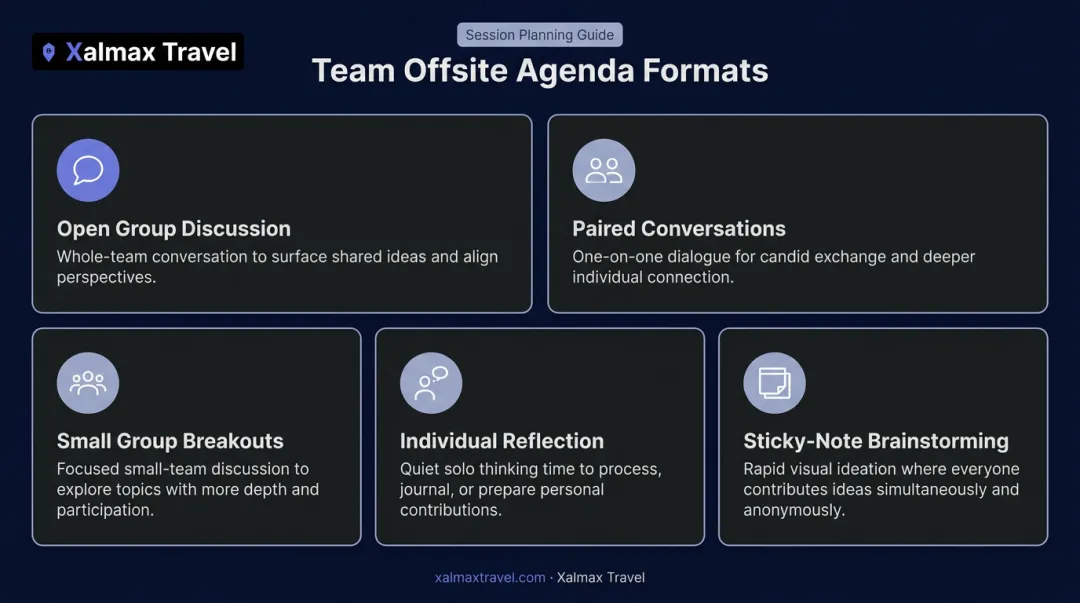 Xalmax Travel

Session Planning Guide

Team Offsite Agenda Formats

Open Group Discussion
Whole-team conversation to surface shared ideas and align perspectives.

Paired Conversations
One-on-one dialogue for candid exchange and deeper individual connection.

Small Group Breakouts
Focused small-team discussion to explore topics with more depth and participation.

Individual Reflection
Quiet solo thinking time to process, journal, or prepare personal contributions.

Sticky-Note Brainstorming
Rapid visual ideation where everyone contributes ideas simultaneously and anonymously.

xalmaxtravel.com · Xalmax Travel